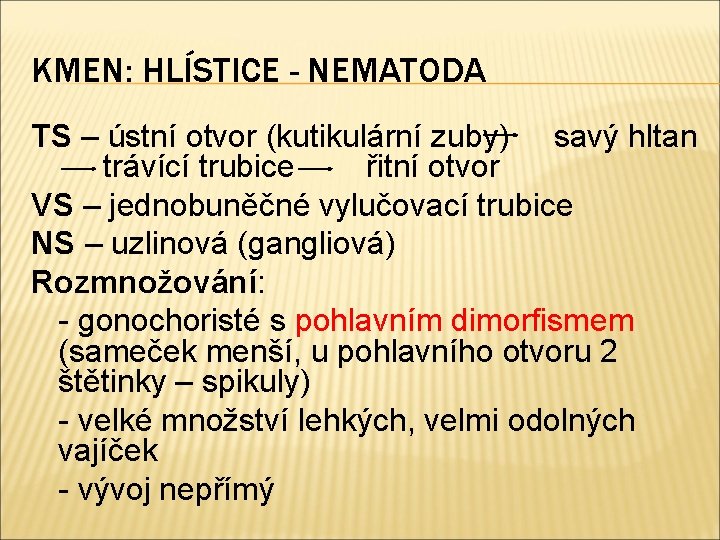 KMEN: HLÍSTICE - NEMATODA

TS – ústní otvor (kutikulární zuby) → savý hltan → trávící trubice → řitní otvor

VS – jednobuněčné vylučovací trubice

NS – uzlinová (gangliová)

Rozmnožování:

- gonochoristé s pohlavním dimorfismem (sameček menší, u pohlavního otvoru 2 štětinky – spikuly)

- velké množství lehkých, velmi odolných vajíček

- vývoj nepřímý